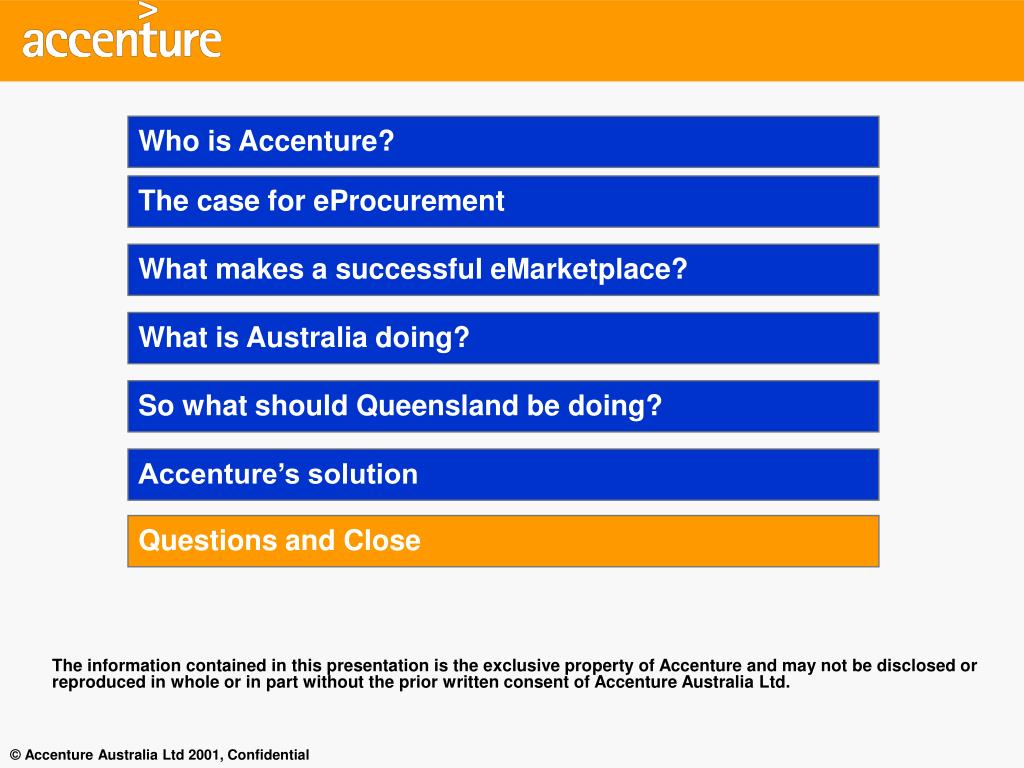 accenture

Who is Accenture?

The case for eProcurement

What makes a successful eMarketplace?

What is Australia doing?

So what should Queensland be doing?

Accenture’s solution

Questions and Close

The information contained in this presentation is the exclusive property of Accenture and may not be disclosed or reproduced in whole or in part without the prior written consent of Accenture Australia Ltd.

© Accenture Australia Ltd 2001, Confidential